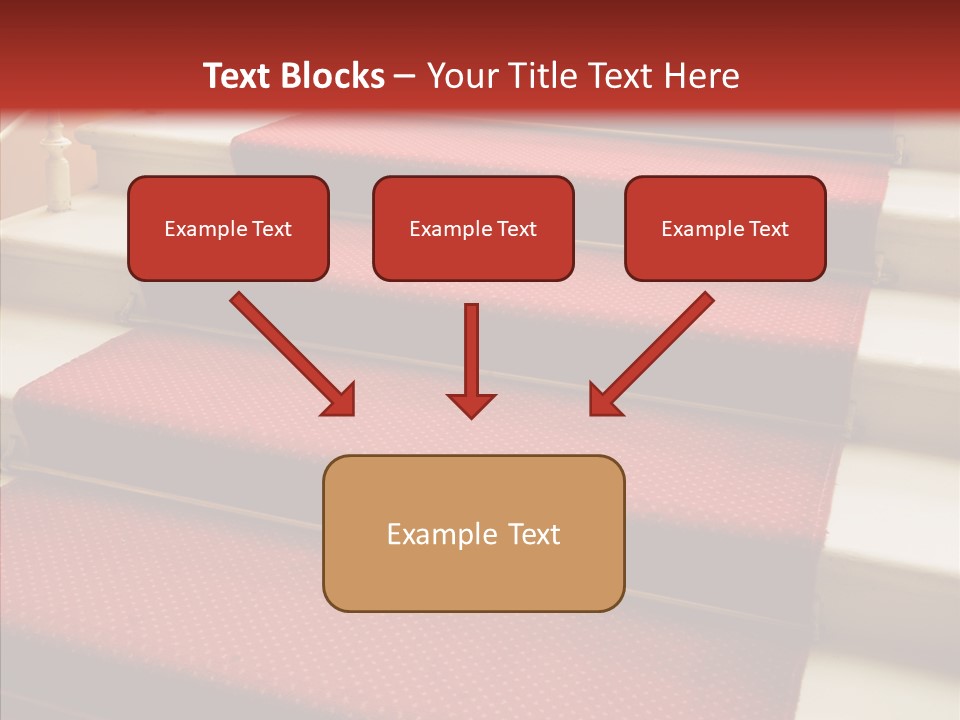 Text Blocks – Your Title Text Here

Example Text

Example Text

Example Text

Example Text